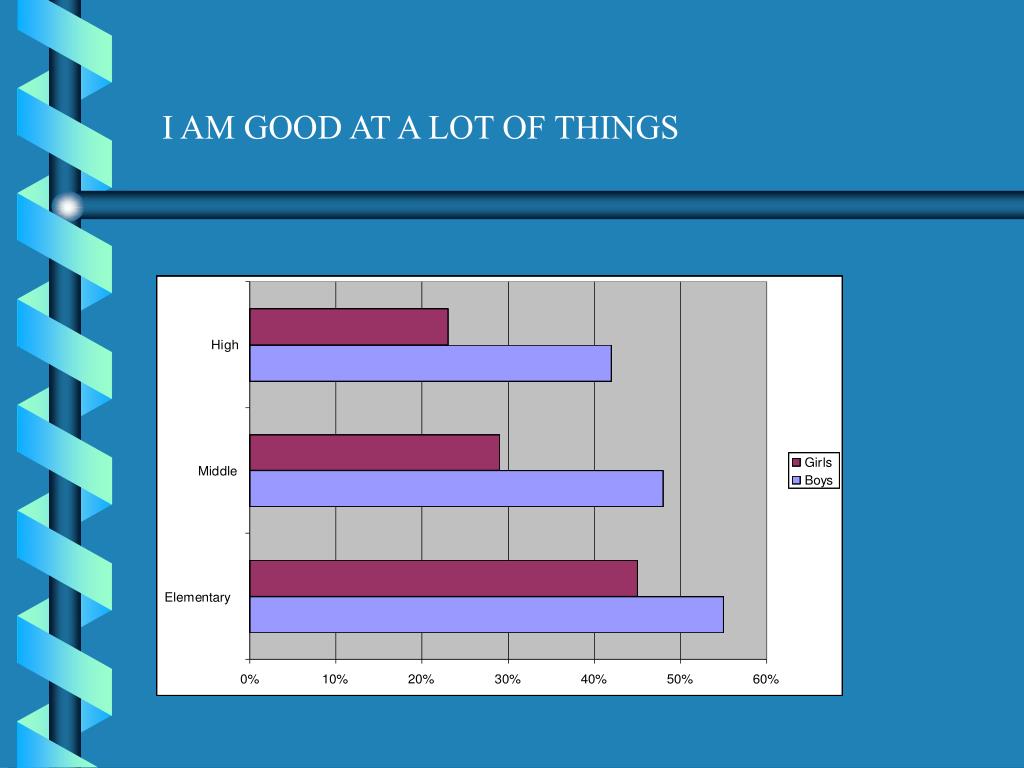 I AM GOOD AT A LOT OF THINGS

High

Middle

Elementary

0%
10%
20%
30%
40%
50%
60%

Girls
Boys